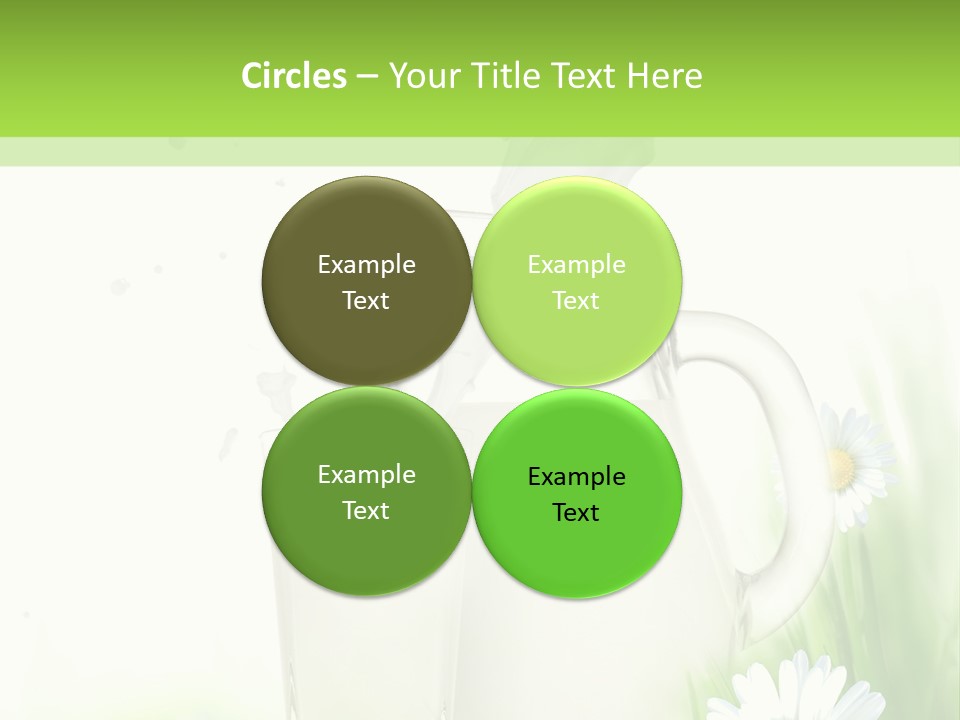 Circles – Your Title Text Here

Example Text

Example Text

Example Text

Example Text